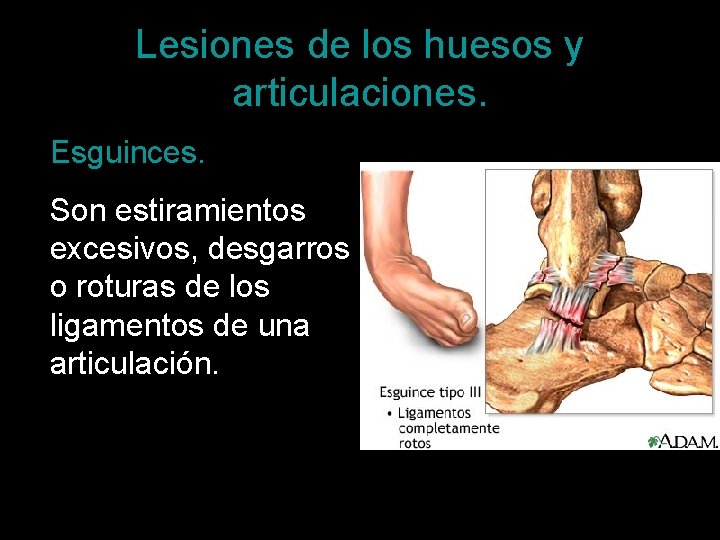 Lesiones de los huesos y articulaciones.

Esguinces.

Son estiramientos excesivos, desgarros o roturas de los ligamentos de una articulación.

Esguince tipo III
• Ligamentos completamente rotos

A.D.A.M.